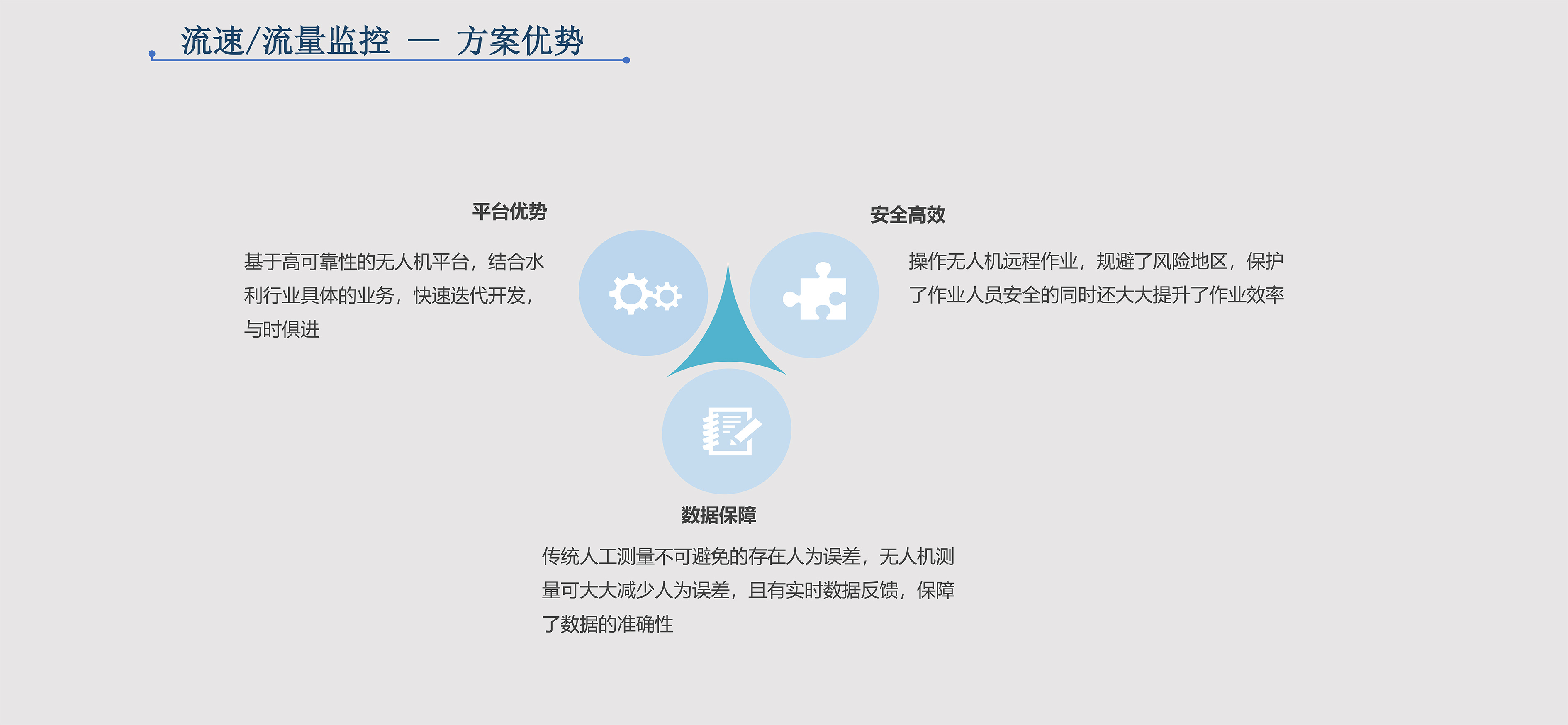 流速/流量监控 — 方案优势

平台优势

基于高可靠性的无人机平台，结合水利行业具体的业务，快速迭代开发，与时俱进

安全高效

操作无人机远程作业，规避了风险地区，保护了作业人员安全的同时还大大提升了作业效率

数据保障

传统人工测量不可避免的存在人为误差，无人机测量可大大减少人为误差，且有实时数据反馈，保障了数据的准确性